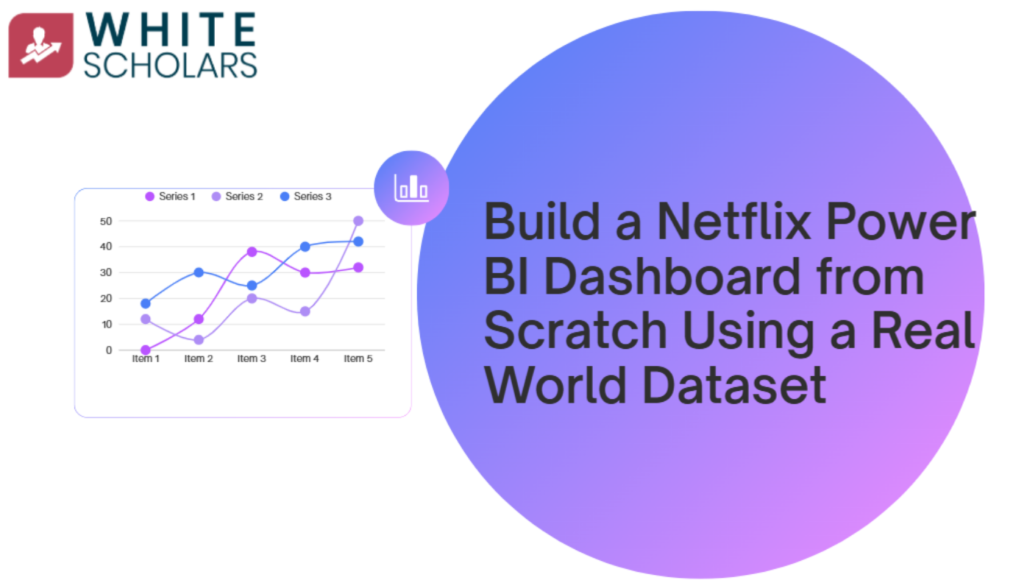 WHITE SCHOLARS

Series 1 Series 2 Series 3

50
40
30
20
10
0

Item 1 Item 2 Item 3 Item 4 Item 5

Build a Netflix Power BI Dashboard from Scratch Using a Real World Dataset